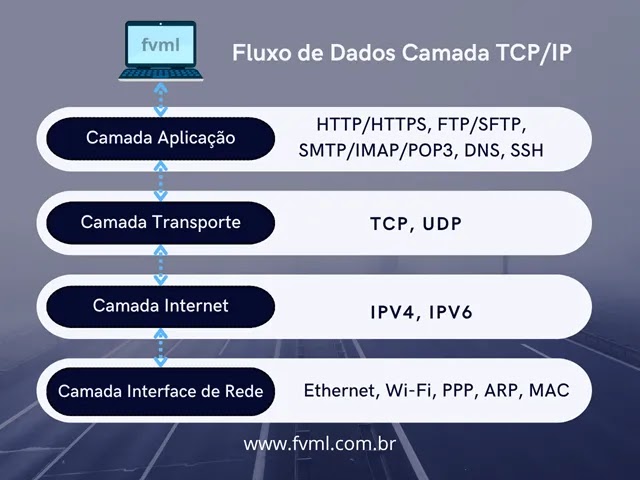 fvml

Fluxo de Dados Camada TCP/IP

Camada Aplicação

HTTP/HTTPS, FTP/SFTP, SMTP/IMAP/POP3, DNS, SSH

Camada Transporte

TCP, UDP

Camada Internet

IPV4, IPV6

Camada Interface de Rede

Ethernet, Wi-Fi, PPP, ARP, MAC

www.fvml.com.br